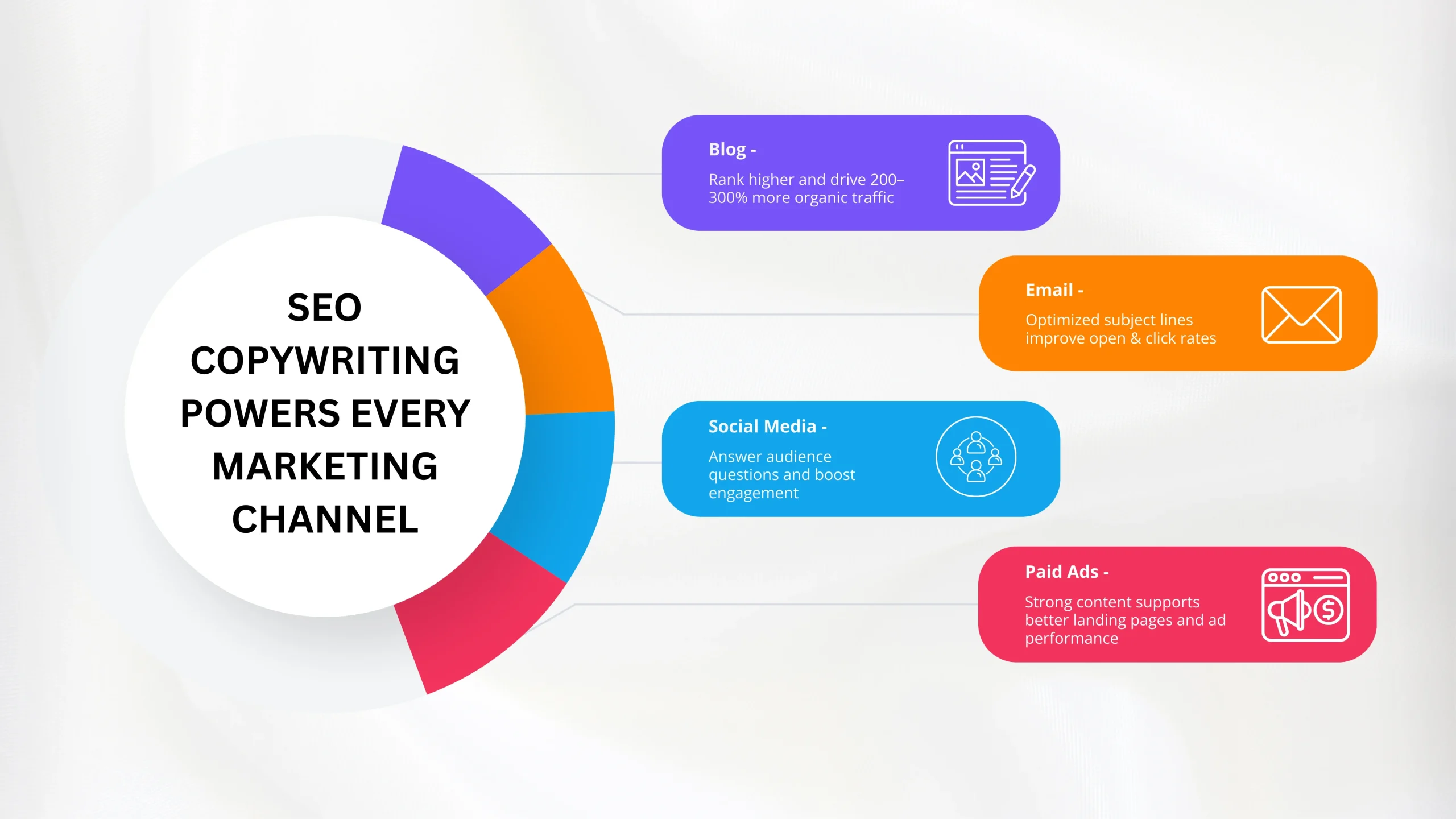 SEO COPYWRITING POWERS EVERY MARKETING CHANNEL

Blog -
Rank higher and drive 200–300% more organic traffic

Email -
Optimized subject lines improve open & click rates

Social Media -
Answer audience questions and boost engagement

Paid Ads -
Strong content supports better landing pages and ad performance